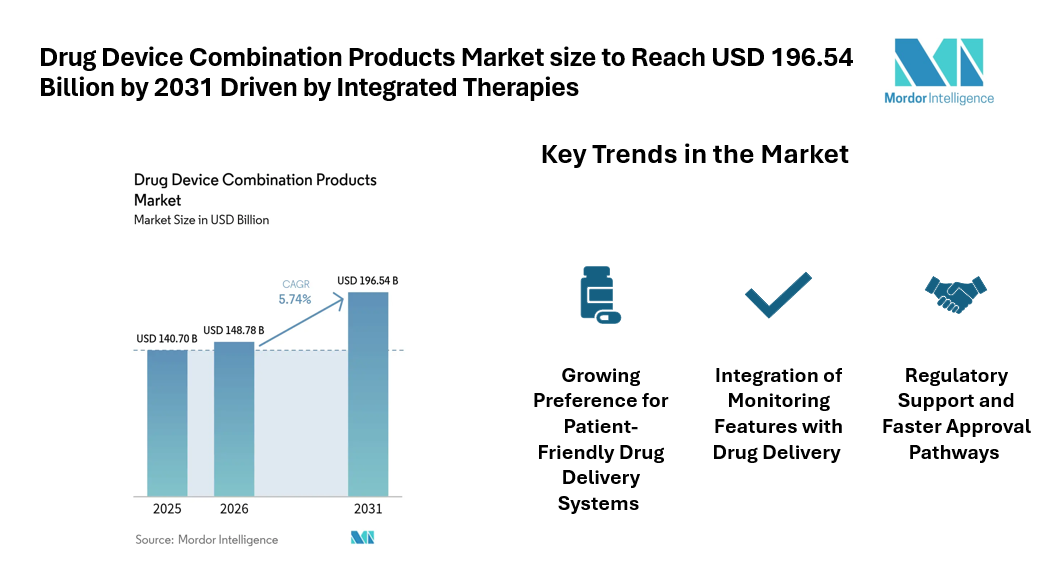 Drug Device Combination Products Market size to Reach USD 196.54 Billion by 2031 Driven by Integrated Therapies

Mordor Intelligence

Drug Device Combination Products Market
Market Size in USD Billion

CAGR
5.74%

USD 140.70 B

USD 148.78 B

USD 196.54 B

2025

2026

2031

Source: Mordor Intelligence

Key Trends in the Market

Growing Preference for Patient-Friendly Drug Delivery Systems

Integration of Monitoring Features with Drug Delivery

Regulatory Support and Faster Approval Pathways